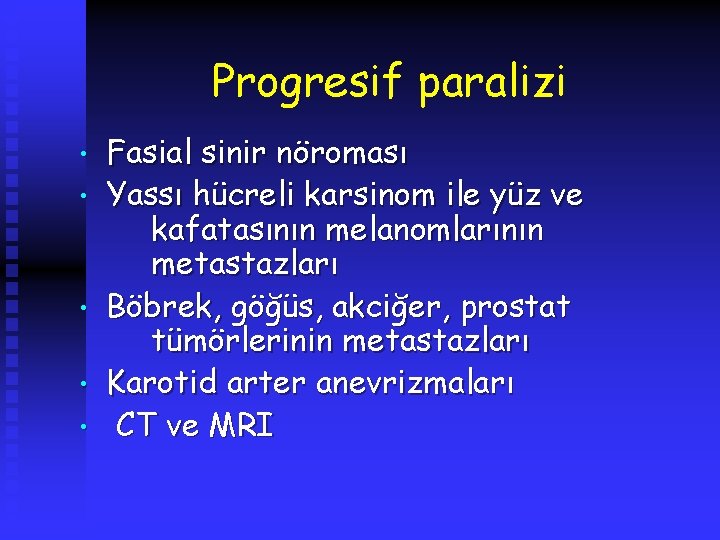 Progresif paralizi

• Fasial sinir nöroması
• Yassı hücreli karsinom ile yüz ve kafatasının melanomlarının metastazları
• Böbrek, göğüs, akciğer, prostat tümörlerinin metastazları
• Karotid arter anevrizmaları
• CT ve MRI